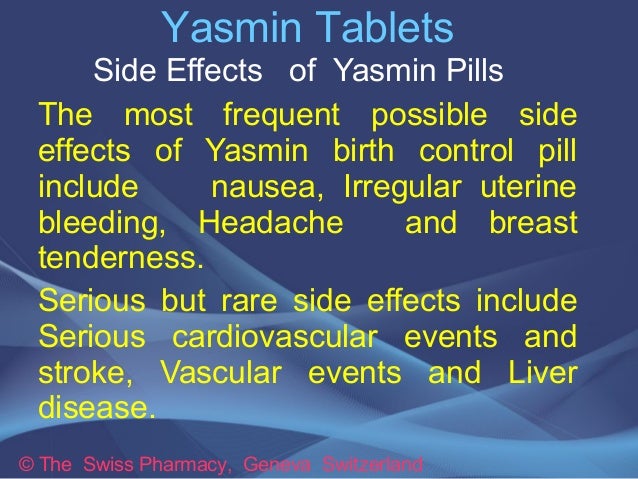 Yasmin Tablets
Side Effects of Yasmin Pills

The most frequent possible side effects of Yasmin birth control pill include nausea, Irregular uterine bleeding, Headache and breast tenderness.

Serious but rare side effects include Serious cardiovascular events and stroke, Vascular events and Liver disease.

© The Swiss Pharmacy, Geneva Switzerland